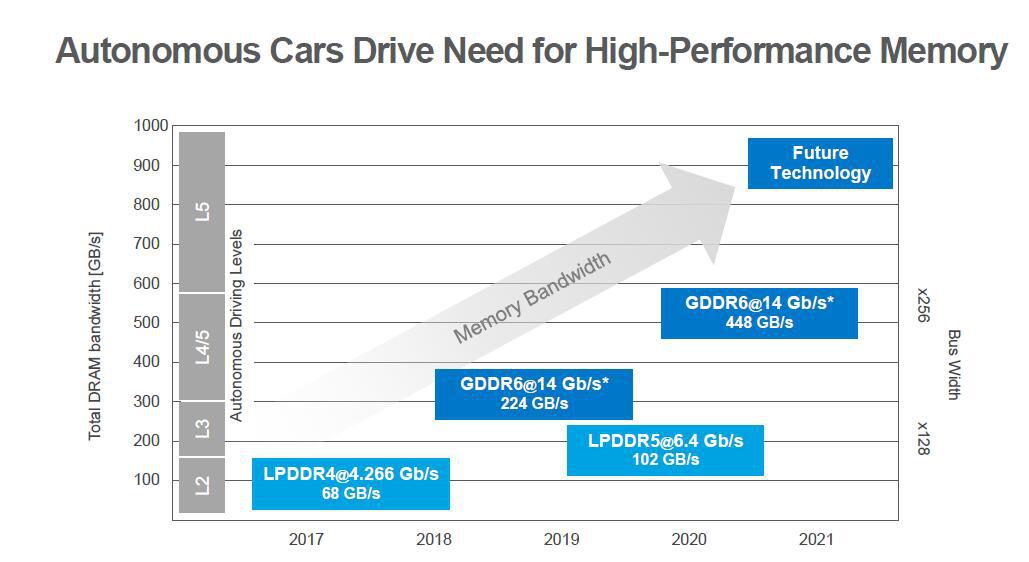 Autonomous Cars Drive Need for High-Performance Memory

Total DRAM bandwidth [GB/s]

1000
900
800
700
600
500
400
300
200
100

L5
L4/5
L3
L2

Autonomous Driving Levels

Memory Bandwidth

Future Technology

GDDR6@14 Gb/s*
448 GB/s

GDDR6@14 Gb/s*
224 GB/s

LPDDR5@6.4 Gb/s
102 GB/s

LPDDR4@4.266 Gb/s
68 GB/s

x256
x128
Bus Width

2017
2018
2019
2020
2021